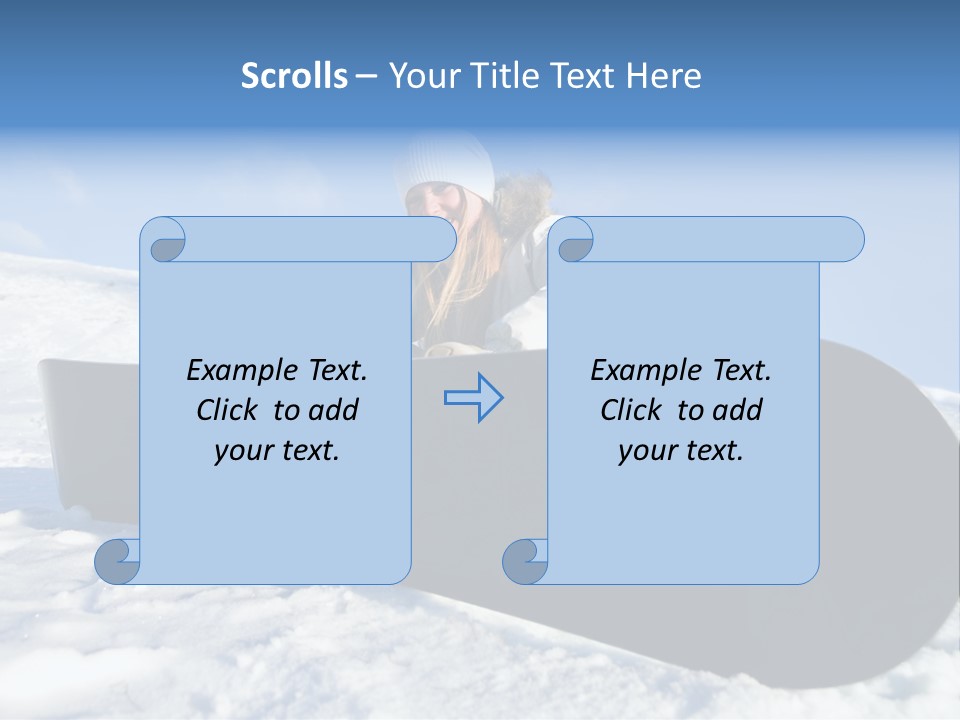 Scrolls – Your Title Text Here

Example Text. Click to add your text.

Example Text. Click to add your text.